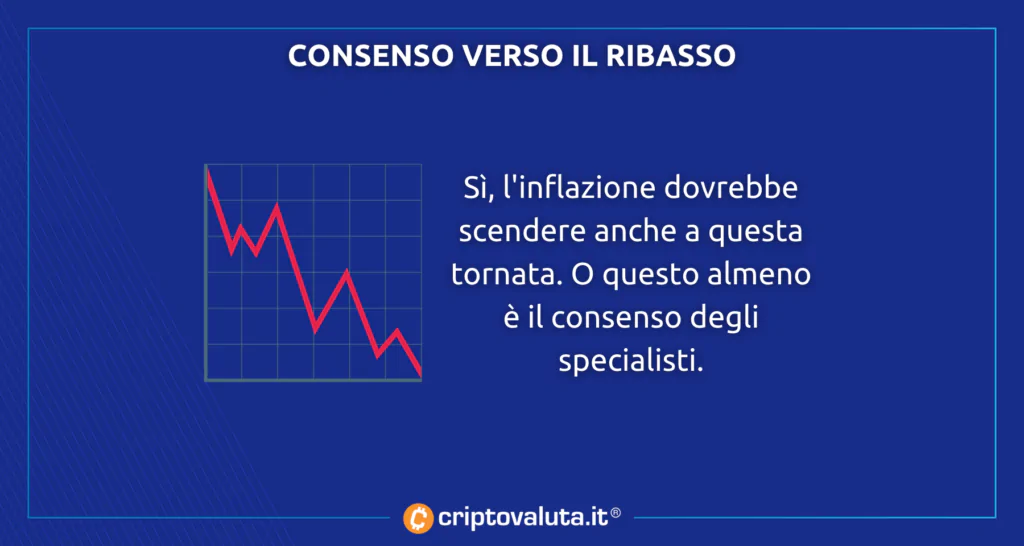 CONSENSO VERSO IL RIBASSO

Sì, l'inflazione dovrebbe scendere anche a questa tornata. O questo almeno è il consenso degli specialisti.

criptovaluta.it®